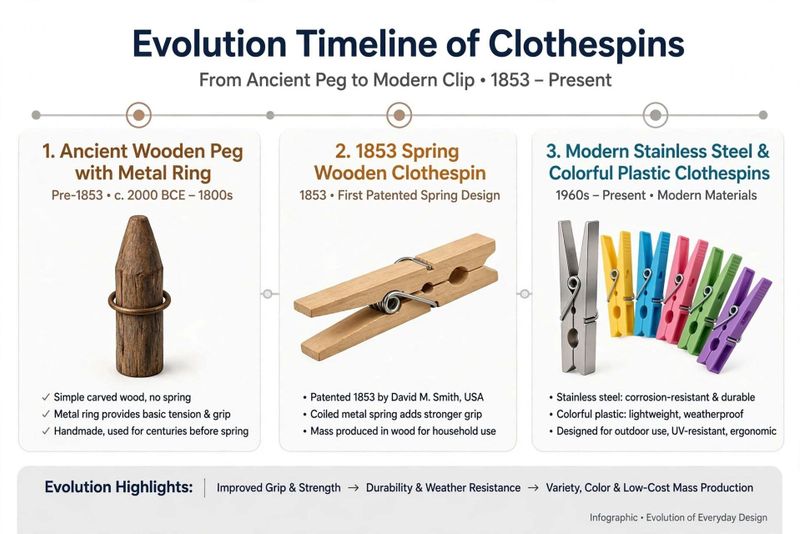 Evolution Timeline of Clothespins

From Ancient Peg to Modern Clip • 1853 – Present

1. Ancient Wooden Peg with Metal Ring

Pre-1853 • c. 2000 BCE – 1800s

✓ Simple carved wood, no spring
✓ Metal ring provides basic tension & grip
✓ Handmade, used for centuries before spring

2. 1853 Spring Wooden Clothespin

1853 • First Patented Spring Design

• Patented 1853 by David M. Smith, USA
• Coiled metal spring adds stronger grip
• Mass produced in wood for household use

3. Modern Stainless Steel & Colorful Plastic Clothespins

1960s – Present • Modern Materials

• Stainless steel: corrosion-resistant & durable
• Colorful plastic: lightweight, weatherproof
• Designed for outdoor use, UV-resistant, ergonomic

Evolution Highlights: Improved Grip & Strength → Durability & Weather Resistance → Variety, Color & Low-Cost Mass Production

Infographic • Evolution of Everyday Design